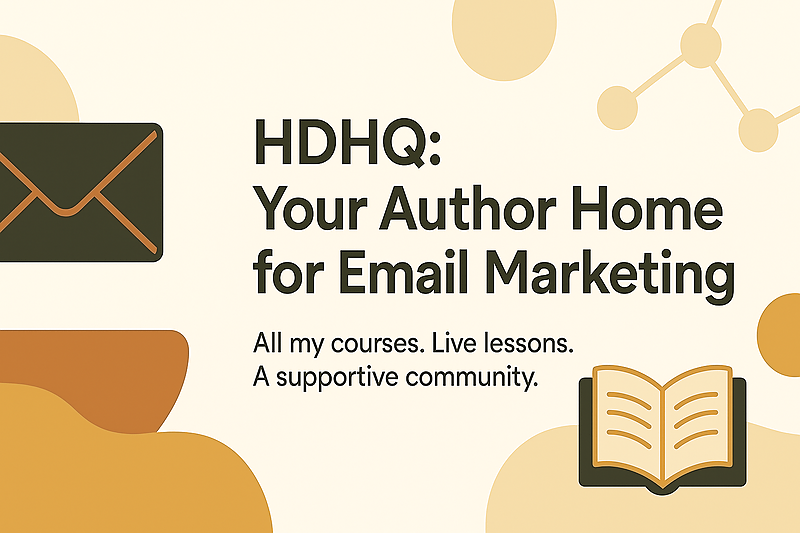 HDHQ:
Your Author Home for Email Marketing

All my courses. Live lessons. A supportive community.